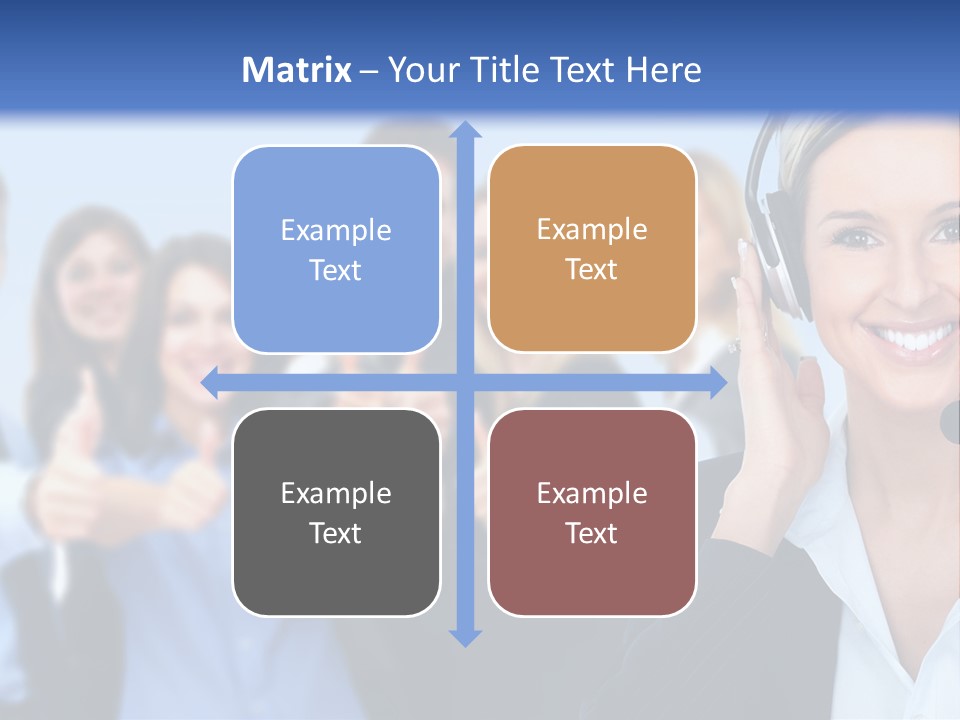 Matrix – Your Title Text Here

Example Text

Example Text

Example Text

Example Text